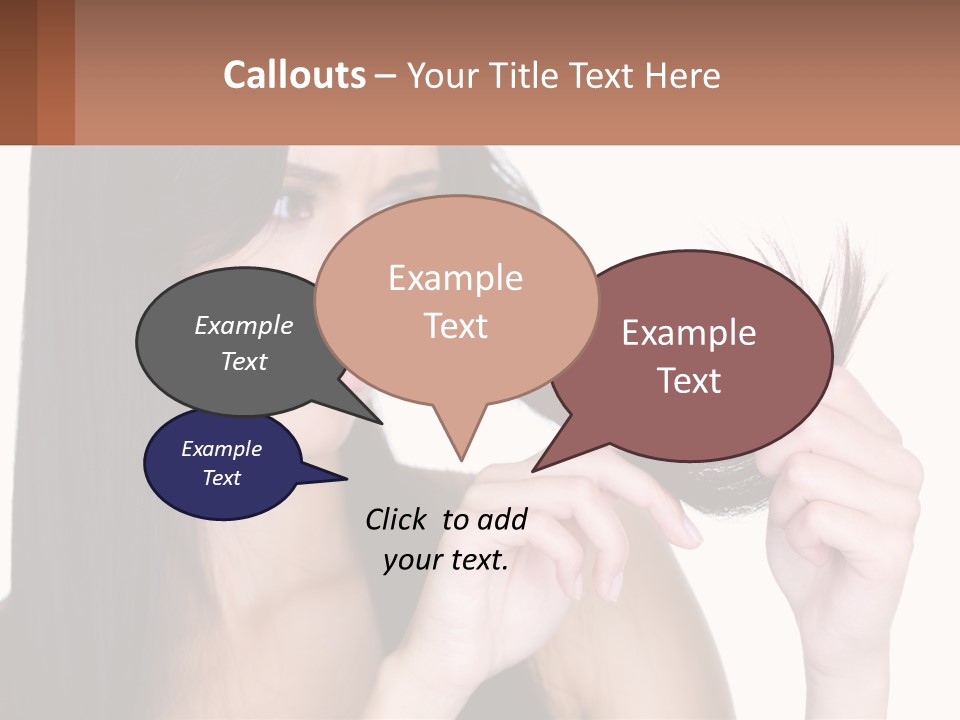 Callouts – Your Title Text Here

Example Text

Example Text

Example Text

Example Text

Click to add your text.